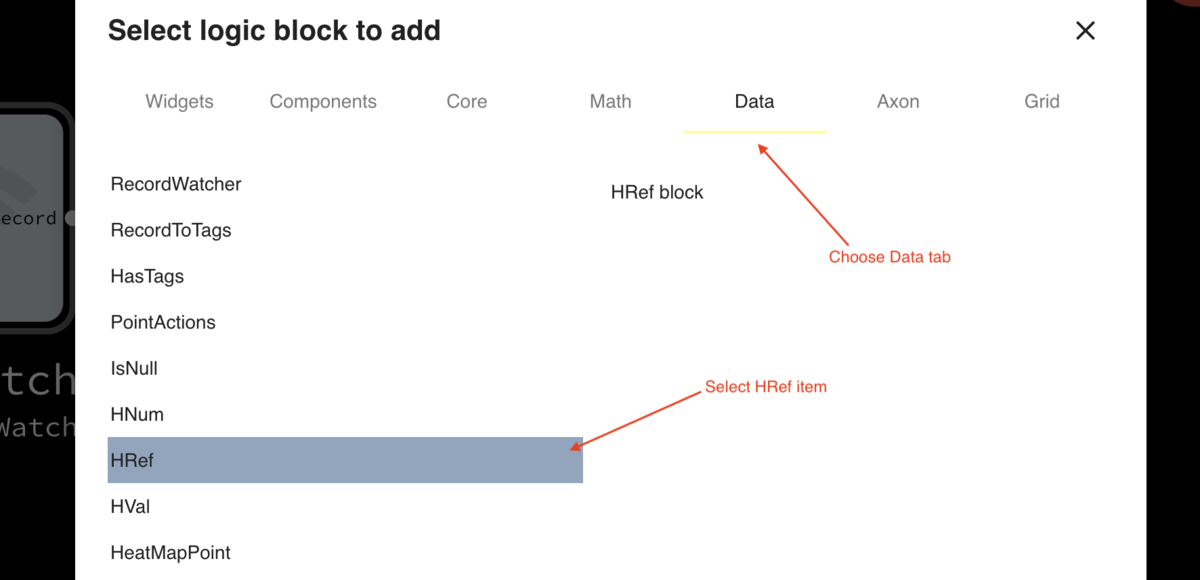 Select logic block to add

×

Widgets Components Core Math Data Axon Grid

RecordWatcher
RecordToTags
HasTags
PointActions
IsNull
HNum
HRef
HVal
HeatMapPoint

HRef block

Choose Data tab

Select HRef item

ecord

tch

Watch